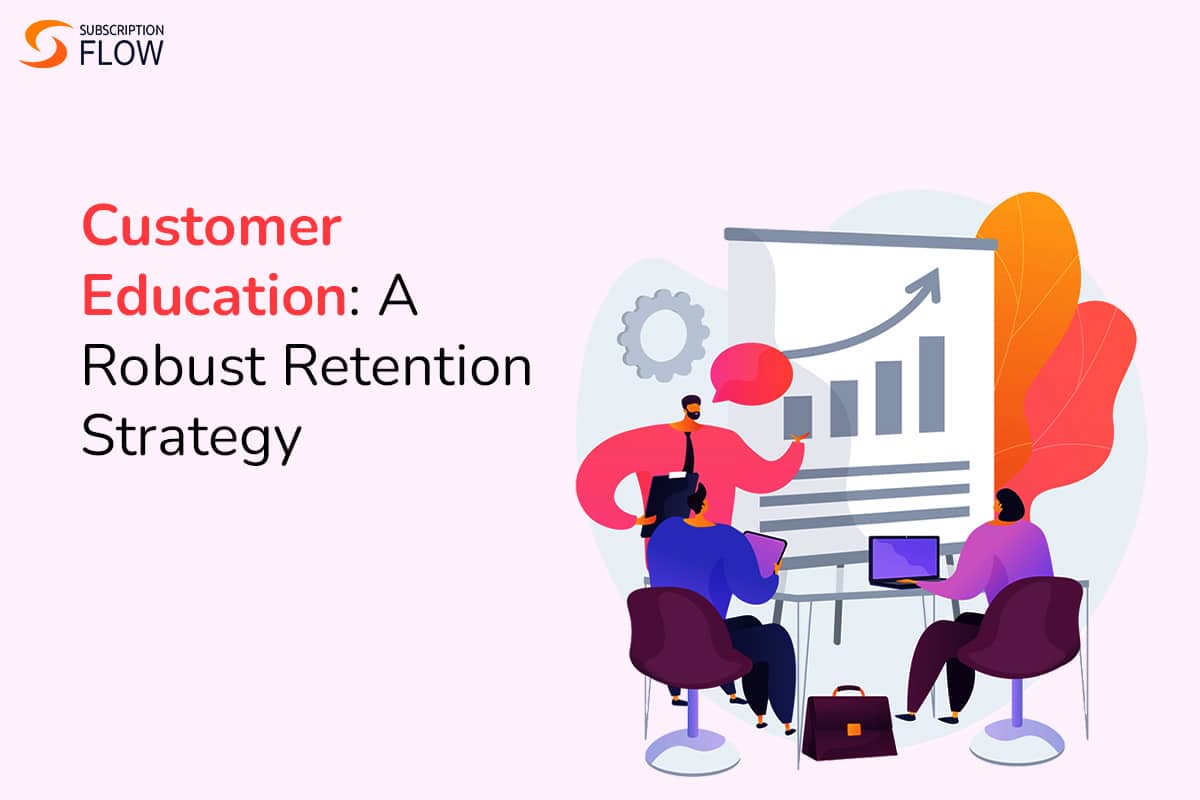 SUBSCRIPTION
FLOW

Customer Education: A Robust Retention Strategy